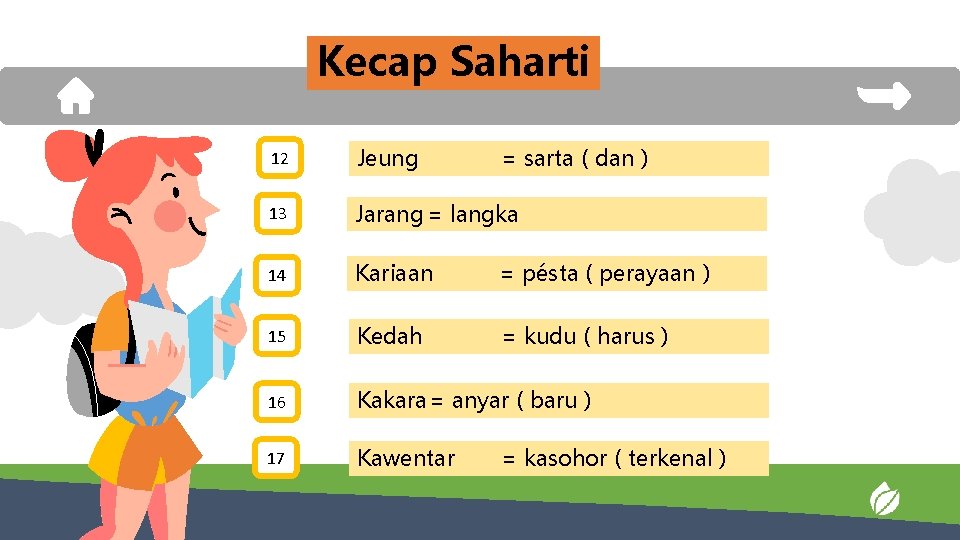 Kecap Saharti

12 Jeung = sarta ( dan )

13 Jarang = langka

14 Kariaan = pésta ( perayaan )

15 Kedah = kudu ( harus )

16 Kakara = anyar ( baru )

17 Kawentar = kasohor ( terkenal )